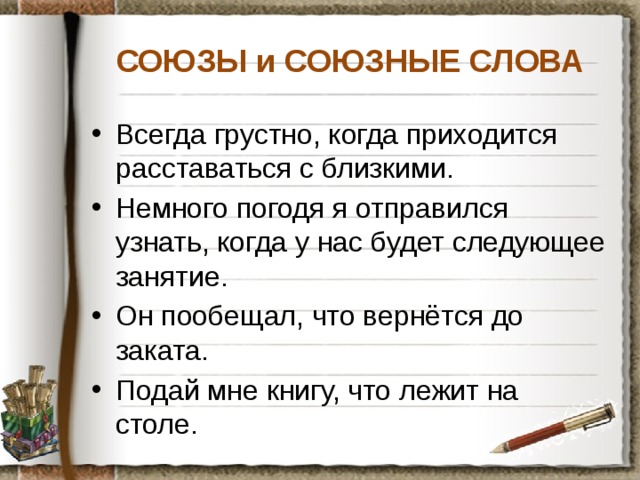 СОЮЗЫ и СОЮЗНЫЕ СЛОВА

• Всегда грустно, когда приходится расставаться с близкими.
• Немного погодя я отправился узнать, когда у нас будет следующее занятие.
• Он пообещал, что вернётся до заката.
• Подай мне книгу, что лежит на столе.